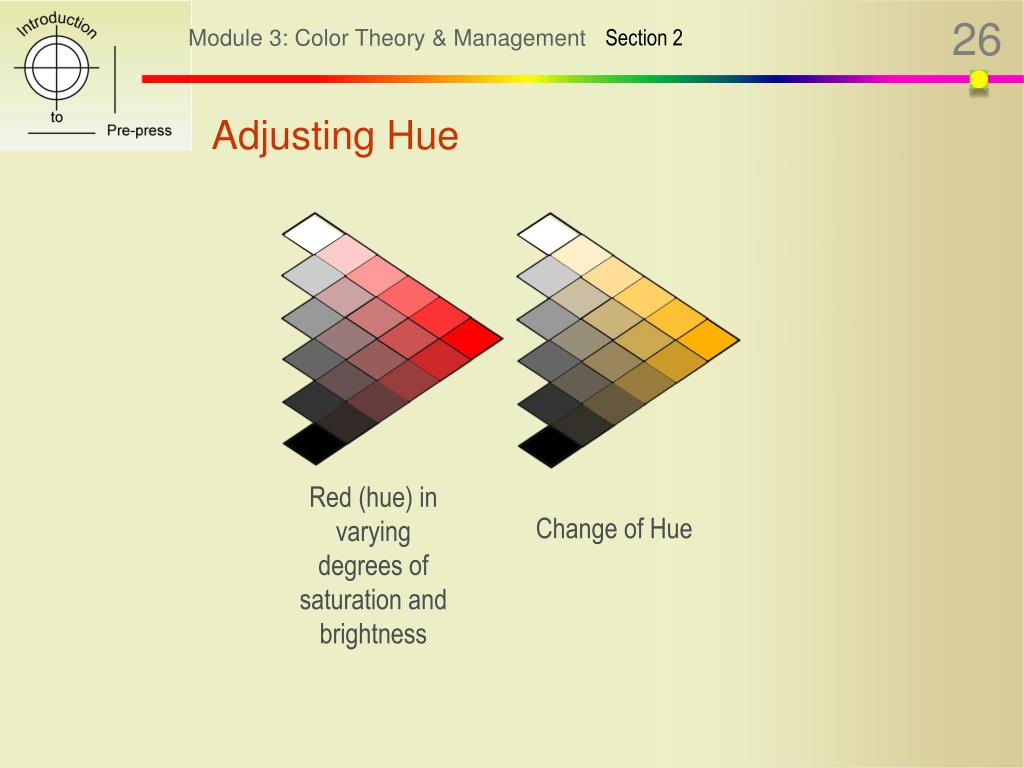 Introduction
to
Pre-press

Module 3: Color Theory & Management Section 2

26

Adjusting Hue

Red (hue) in varying degrees of saturation and brightness

Change of Hue